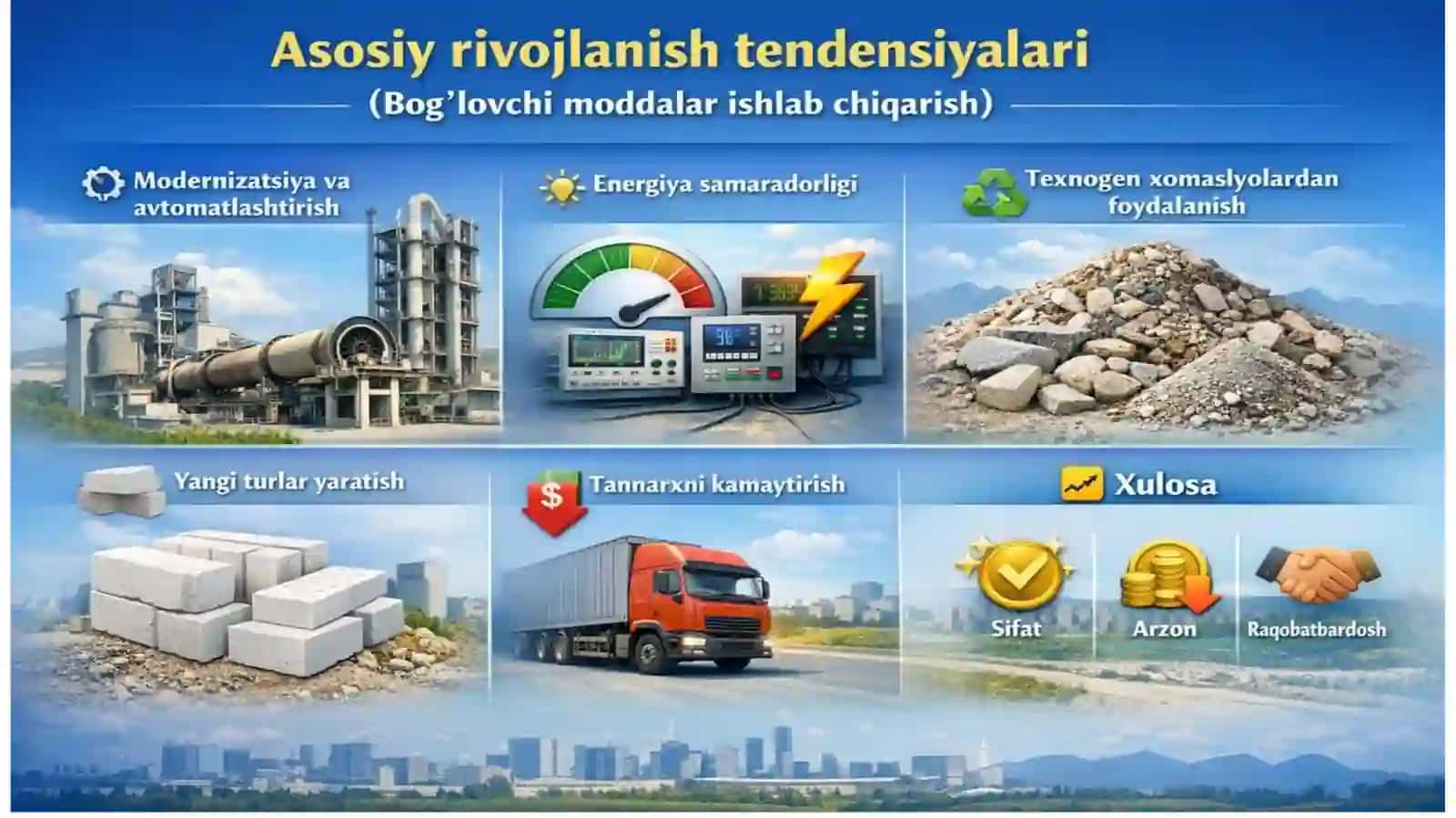 Asosiy rivojlanish tendensiyalari

(Bog'lovchi moddalar ishlab chiqarish)

Modernizatsiya va avtomatlashtirish

Energiya samaradorligi

Texnogen xomaslyolardan foydalanish

Yangi turlar yaratish

$

Tannarxni kamaytirish

Xulosa

Sifat

Arzon

Raqobatbardosh